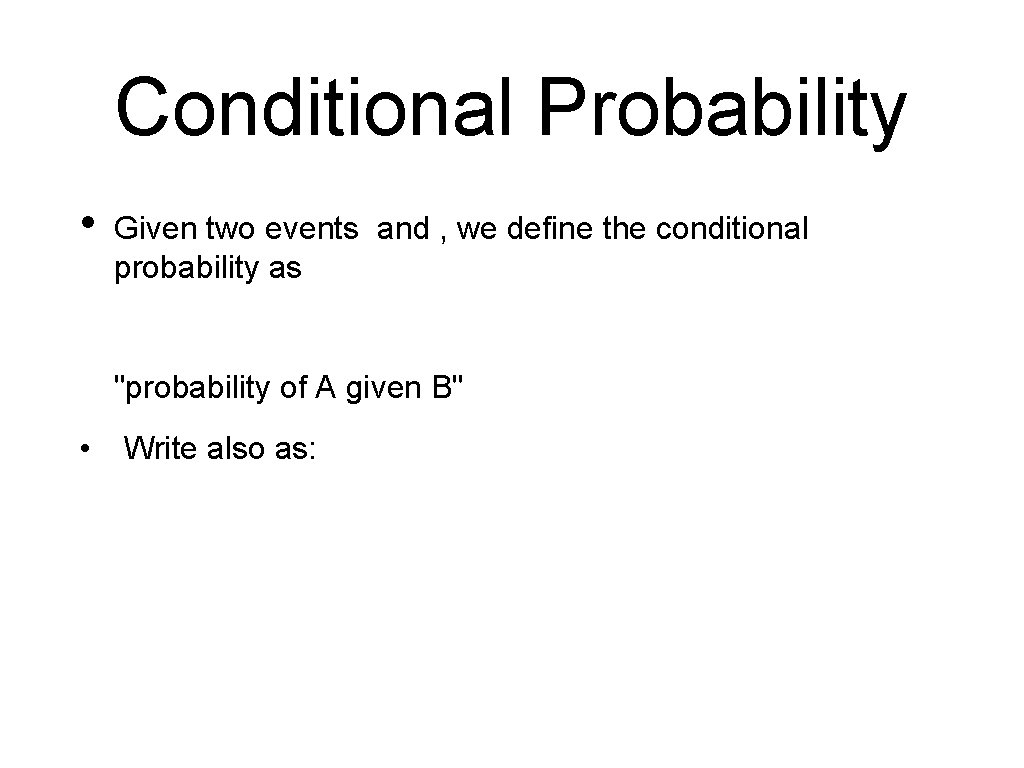 Conditional Probability

• Given two events and , we define the conditional probability as

"probability of A given B"

• Write also as: